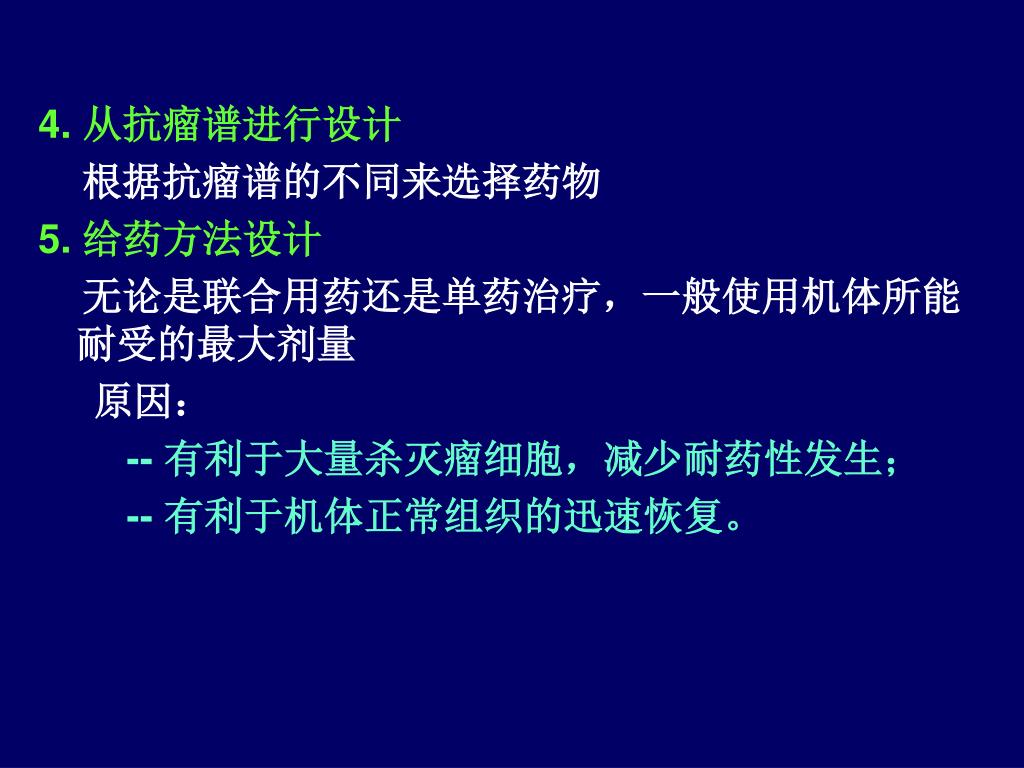 4. 从抗瘤谱进行设计

根据抗瘤谱的不同来选择药物

5. 给药方法设计

无论是联合用药还是单药治疗，一般使用机体所能耐受的最大剂量

原因：

-- 有利于大量杀灭瘤细胞，减少耐药性发生；

-- 有利于机体正常组织的迅速恢复。